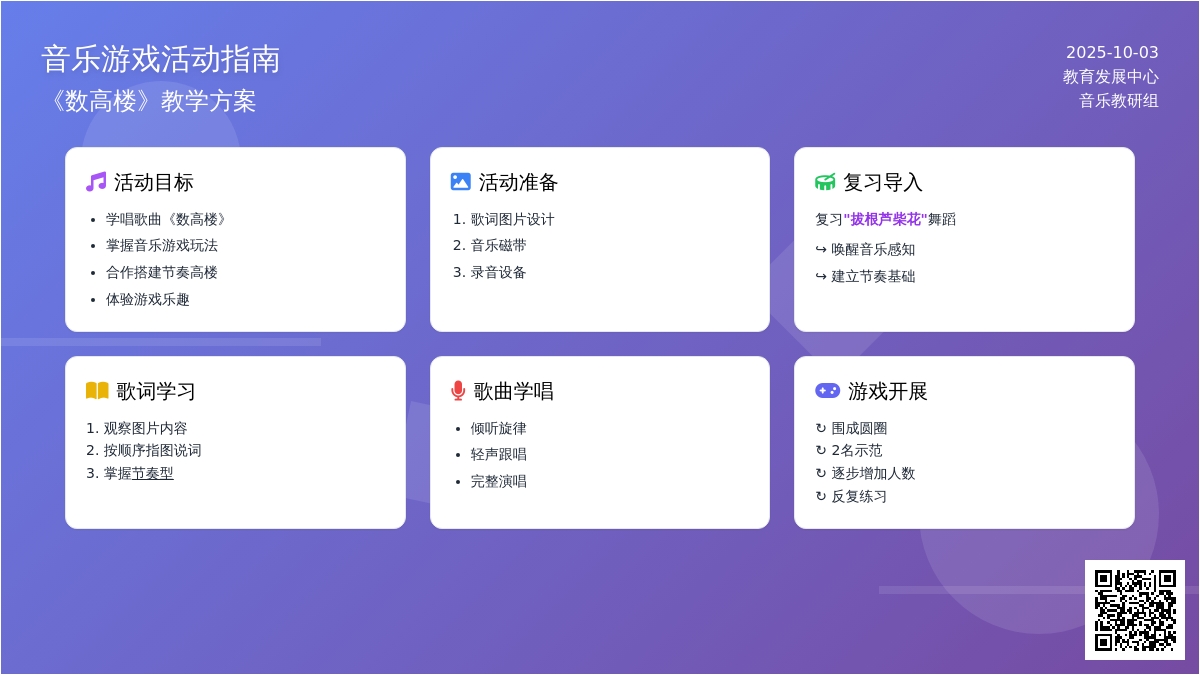 音乐游戏活动指南
《数高楼》教学方案

2025-10-03
教育发展中心
音乐教研组

活动目标
- 学唱歌曲《数高楼》
- 掌握音乐游戏玩法
- 合作搭建节奏高楼
- 体验游戏乐趣

活动准备
1. 歌词图片设计
2. 音乐磁带
3. 录音设备

复习导入
复习"拔根芦柴花"舞蹈
↪ 唤醒音乐感知
↪ 建立节奏基础

歌词学习
1. 观察图片内容
2. 按顺序指图说词
3. 掌握节奏型

歌曲学唱
- 倾听旋律
- 轻声跟唱
- 完整演唱

游戏开展
↻ 围成圆圈
↻ 2名示范
↻ 逐步增加人数
↻ 反复练习